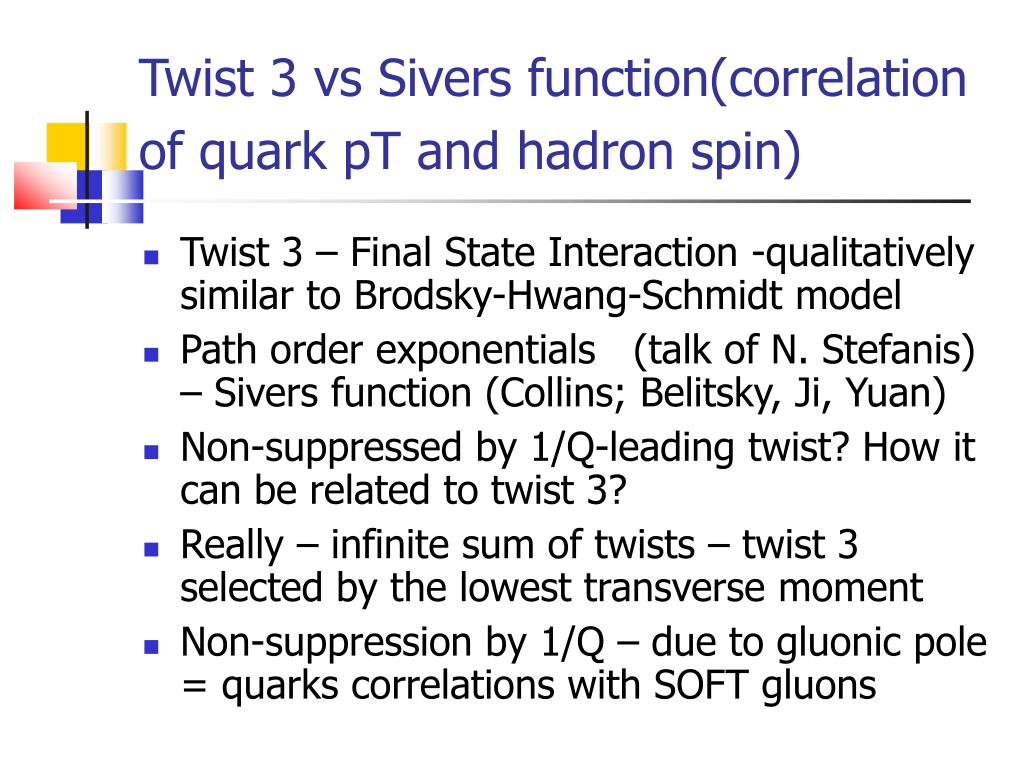 Twist 3 vs Sivers function(correlation of quark pT and hadron spin)

Twist 3 – Final State Interaction -qualitatively similar to Brodsky-Hwang-Schmidt model

Path order exponentials (talk of N. Stefanis) – Sivers function (Collins; Belitsky, Ji, Yuan)

Non-suppressed by 1/Q-leading twist? How it can be related to twist 3?

Really – infinite sum of twists – twist 3 selected by the lowest transverse moment

Non-suppression by 1/Q – due to gluonic pole = quarks correlations with SOFT gluons